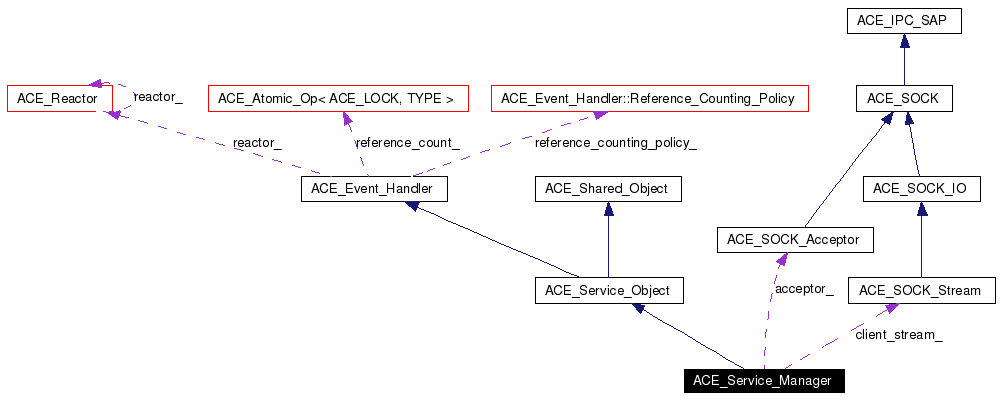 ACE_IPC_SAP

ACE_Reactor

reactor_

ACE_Atomic_Op< ACE_LOCK, TYPE >

ACE_Event_Handler::Reference_Counting_Policy

ACE_SOCK

reactor_

reference_count_

reference_counting_policy_

ACE_Event_Handler

ACE_Shared_Object

ACE_SOCK_IO

ACE_SOCK_Acceptor

ACE_Service_Object

acceptor_

ACE_SOCK_Stream

client_stream_

ACE_Service_Manager